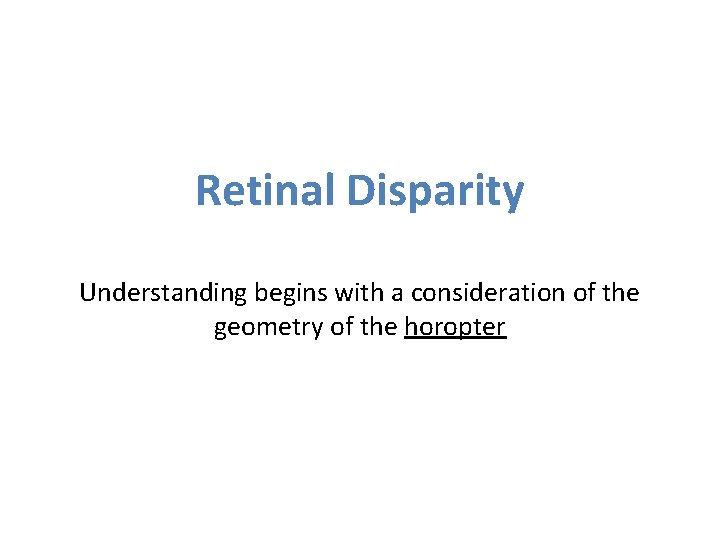 Retinal Disparity

Understanding begins with a consideration of the geometry of the horopter